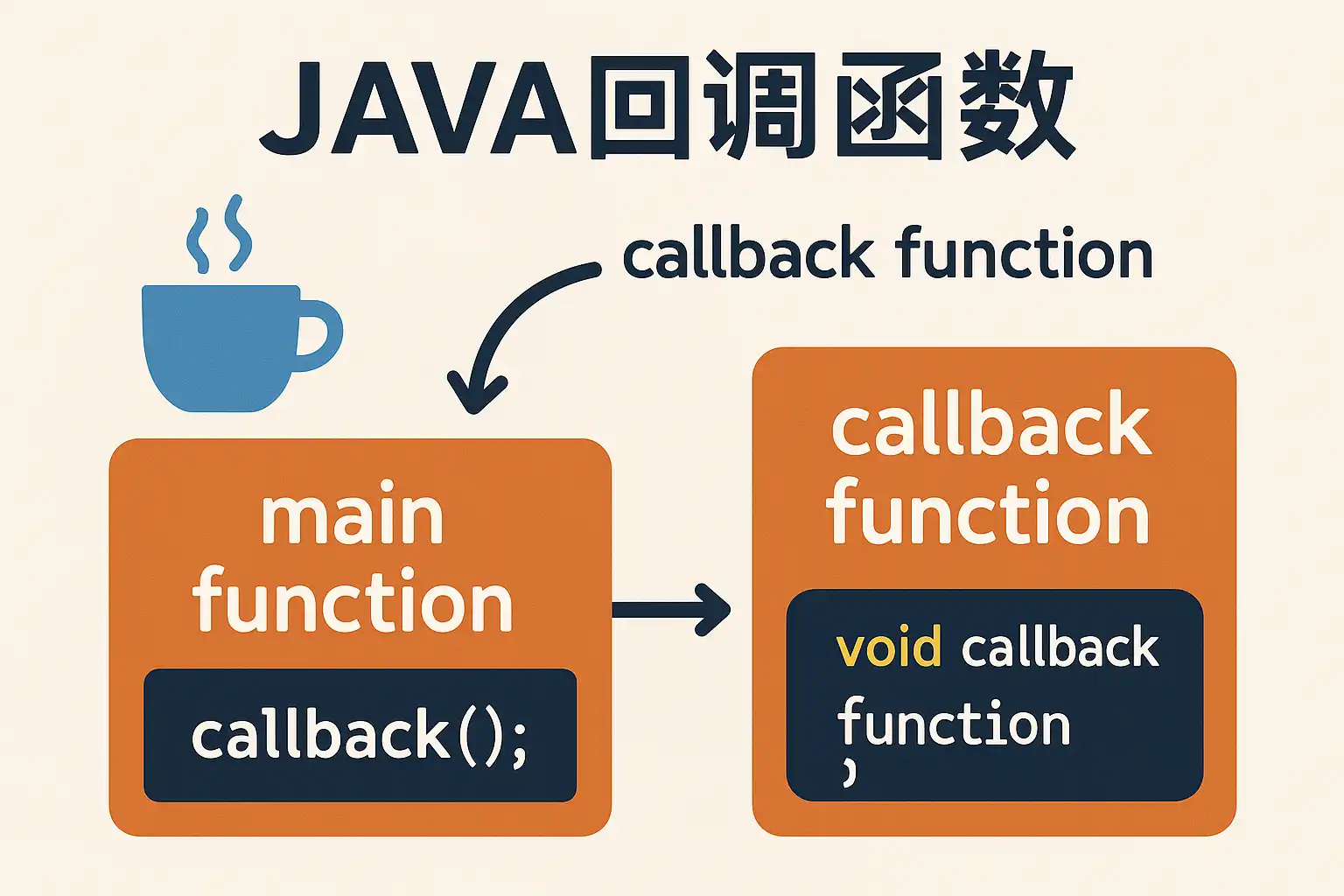 JAVA回调函数

callback function

main function

callback();

callback function

void callback function
,